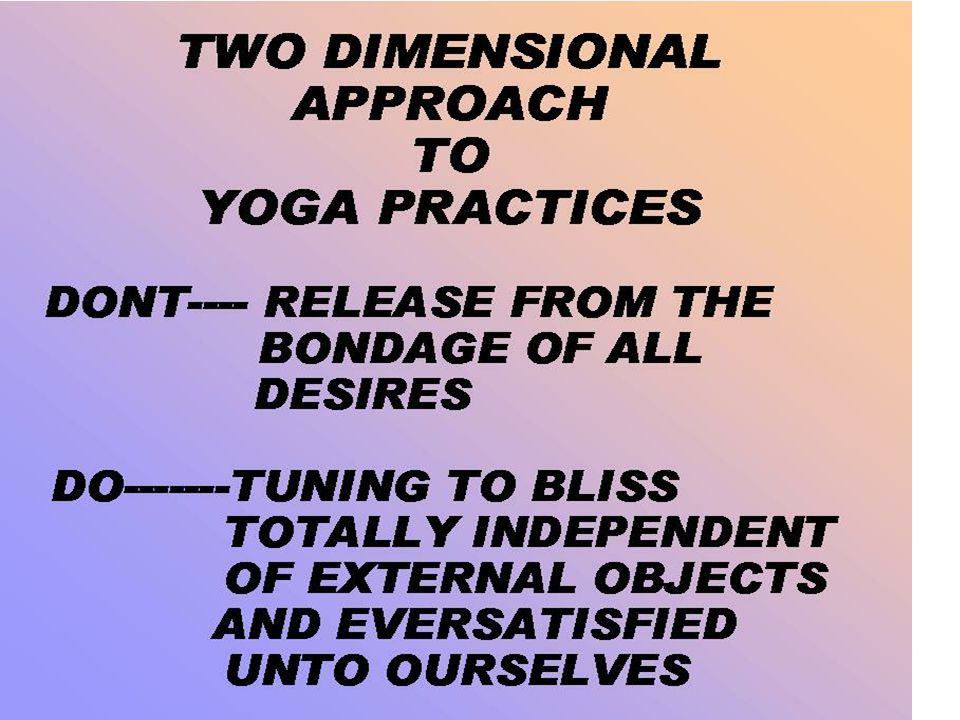 TWO DIMENSIONAL APPROACH TO YOGA PRACTICES

DONT---- RELEASE FROM THE BONDAGE OF ALL DESIRES

DO-------TUNING TO BLISS TOTALLY INDEPENDENT OF EXTERNAL OBJECTS AND EVERSATISFIED UNTO OURSELVES